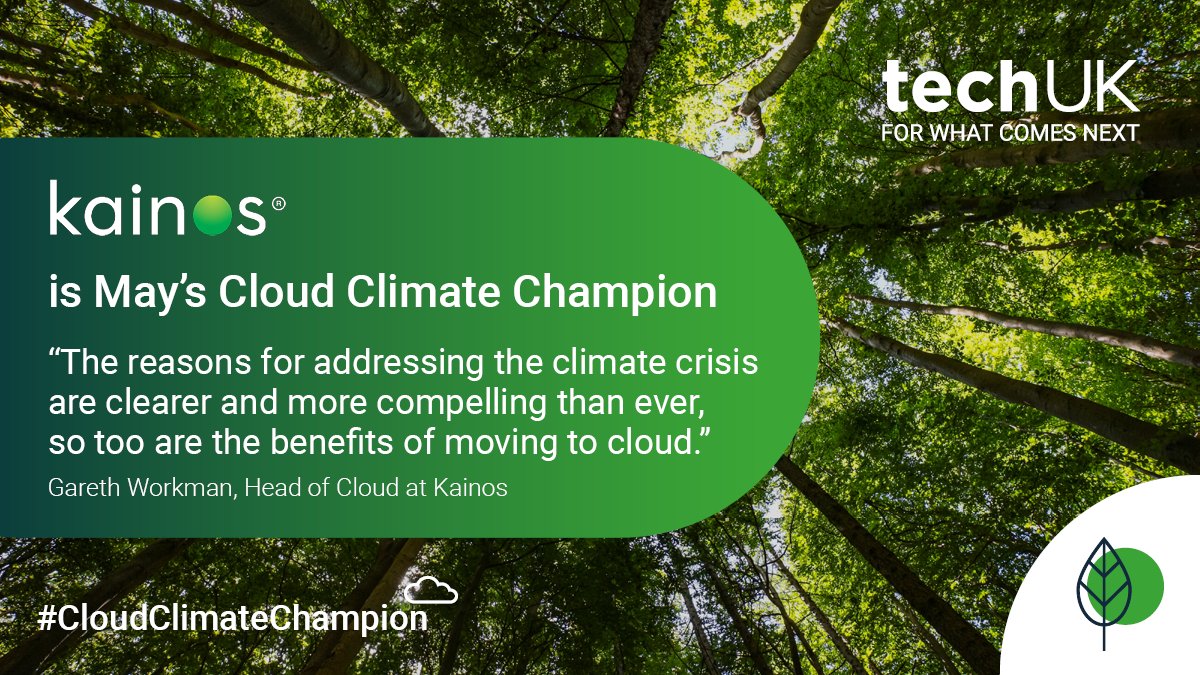 techUK
FOR WHAT COMES NEXT

kainos®

is May's Cloud Climate Champion

"The reasons for addressing the climate crisis are clearer and more compelling than ever, so too are the benefits of moving to cloud."

Gareth Workman, Head of Cloud at Kainos

#CloudClimateChampion